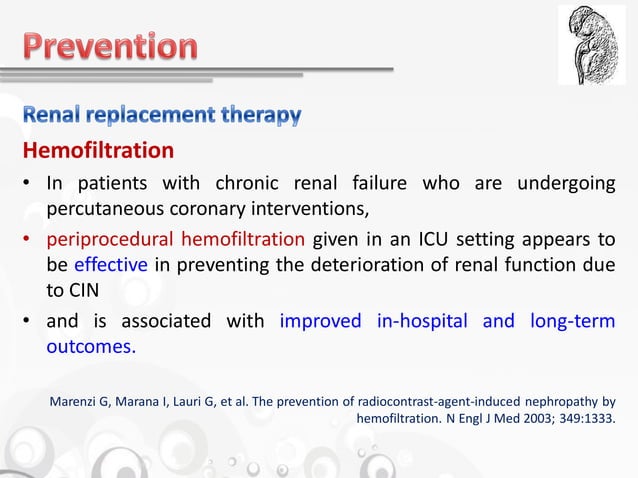 Prevention

Renal replacement therapy

Hemofiltration

• In patients with chronic renal failure who are undergoing percutaneous coronary interventions,

• periprocedural hemofiltration given in an ICU setting appears to be effective in preventing the deterioration of renal function due to CIN

• and is associated with improved in-hospital and long-term outcomes.

Marenzi G, Marana I, Lauri G, et al. The prevention of radiocontrast-agent-induced nephropathy by hemofiltration. N Engl J Med 2003; 349:1333.